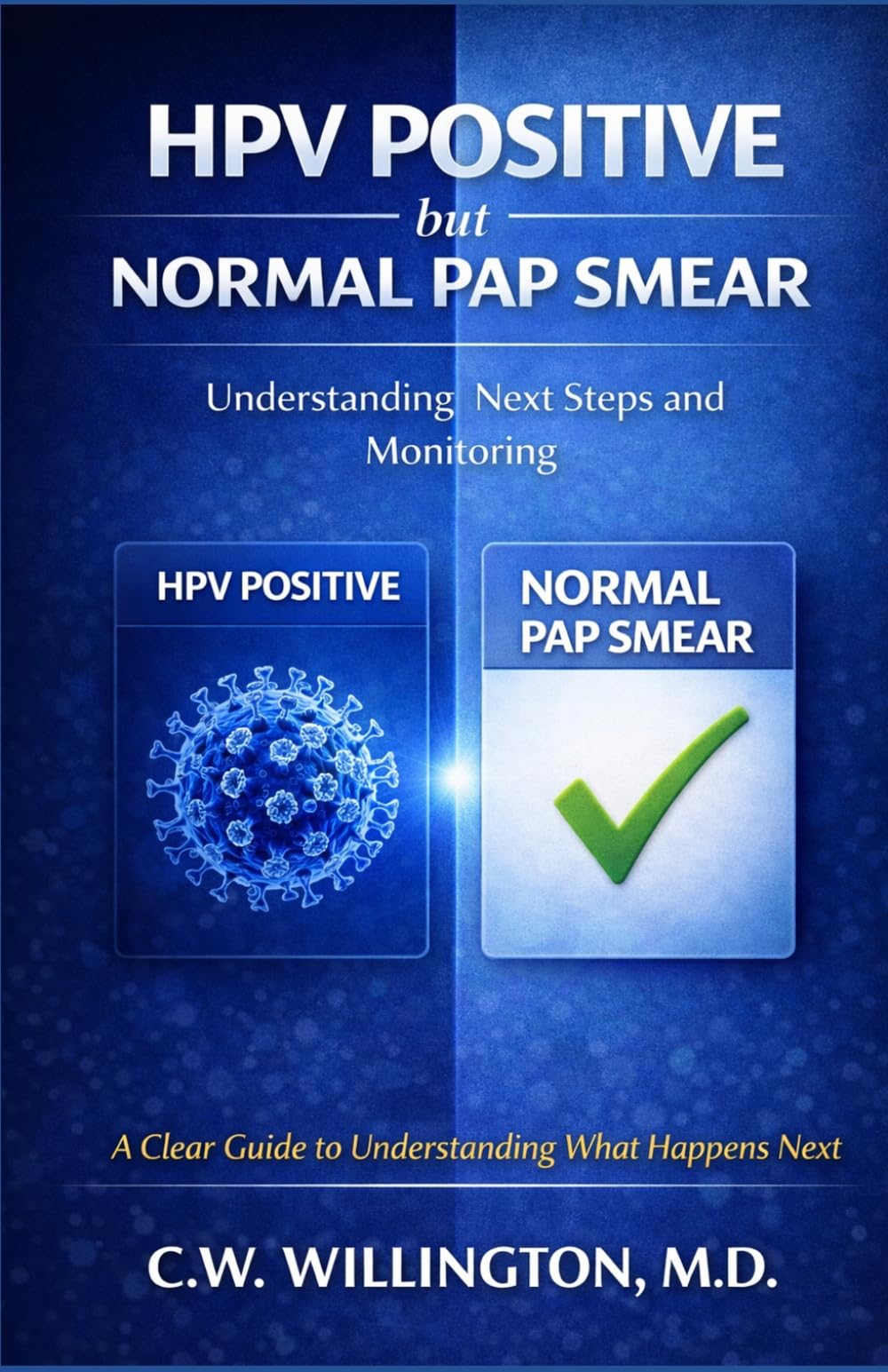 HPV POSITIVE
but
NORMAL PAP SMEAR

Understanding Next Steps and Monitoring

HPV POSITIVE

NORMAL PAP SMEAR

A Clear Guide to Understanding What Happens Next

C.W. WILLINGTON, M.D.